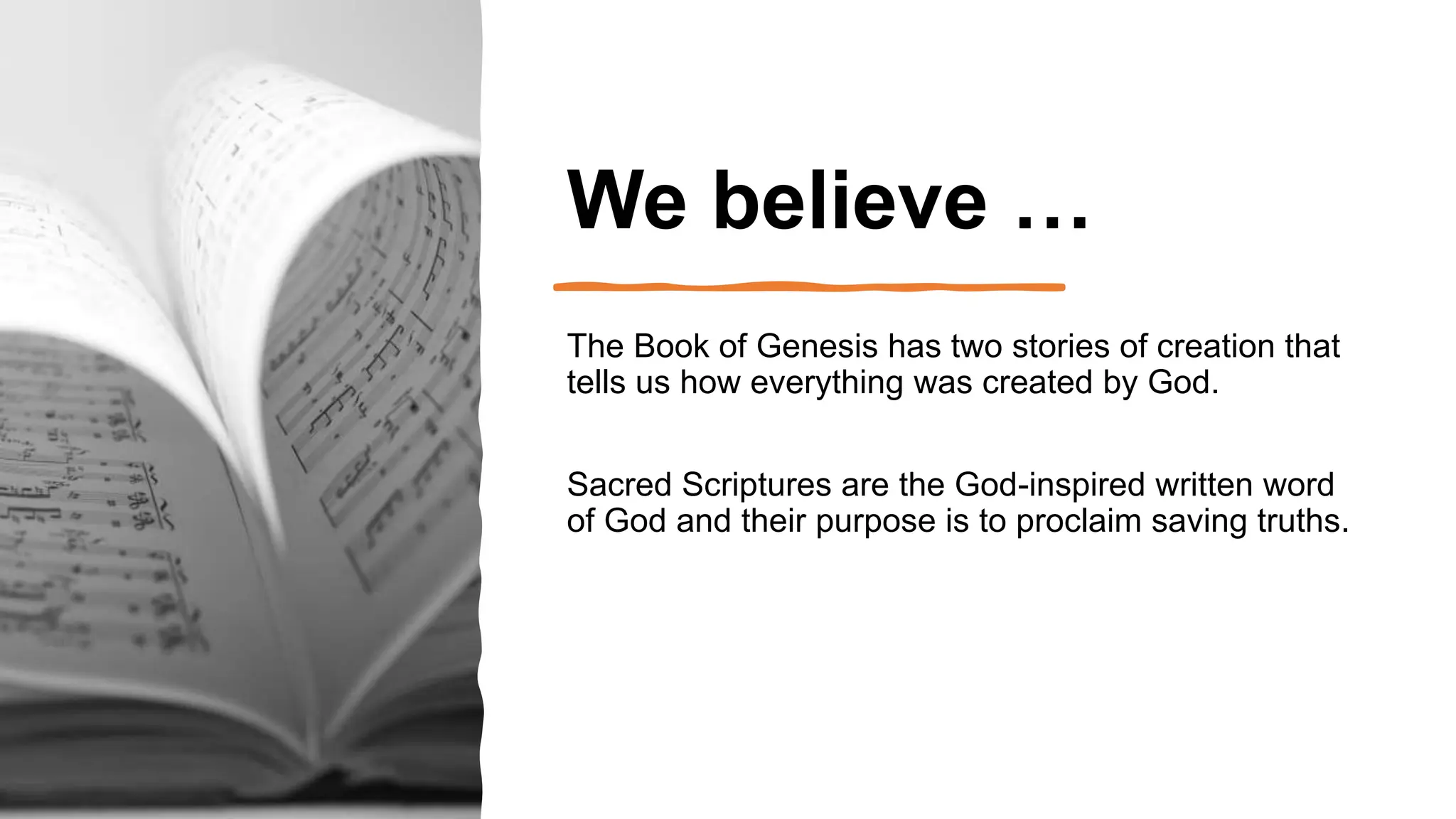 We believe …

The Book of Genesis has two stories of creation that tells us how everything was created by God.

Sacred Scriptures are the God-inspired written word of God and their purpose is to proclaim saving truths.